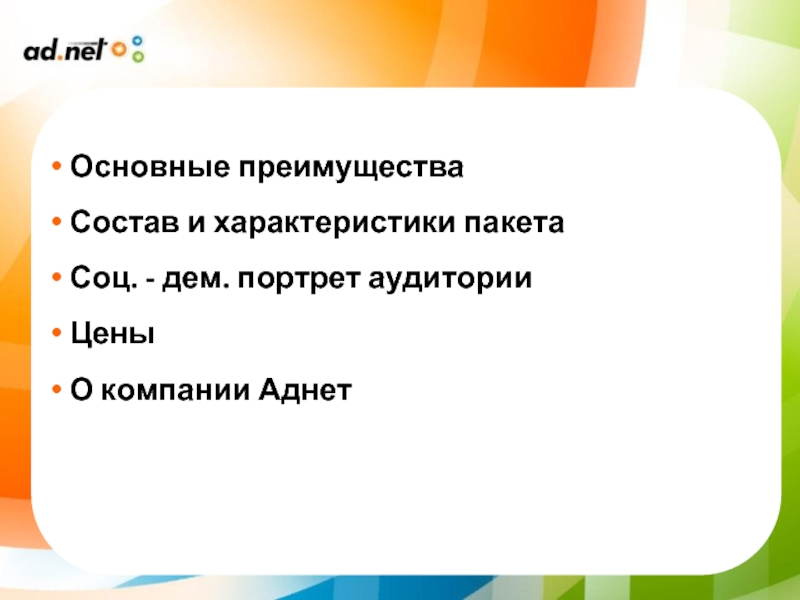 ad.net

• Основные преимущества

• Состав и характеристики пакета

• Соц. - дем. портрет аудитории

• Цены

• О компании Аднет